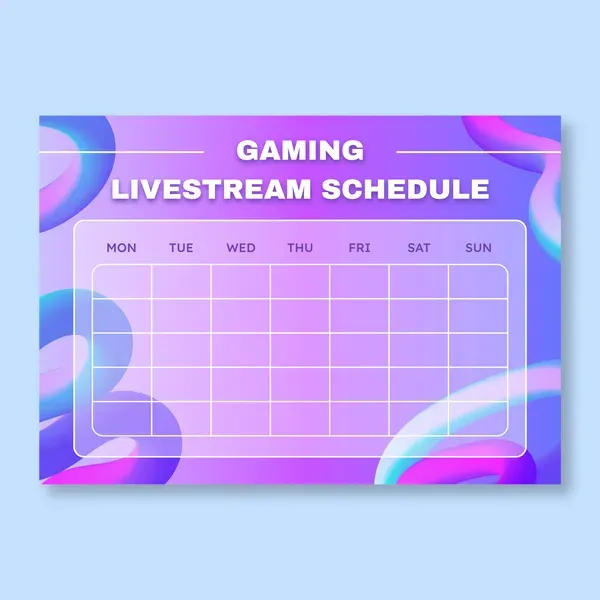 GAMING
LIVESTREAM SCHEDULE

| MON | TUE | WED | THU | FRI | SAT | SUN |
|---|---|---|---|---|---|---|
| | | | | | | |
| | | | | | | |
| | | | | | | |
| | | | | | | |
| | | | | | | |